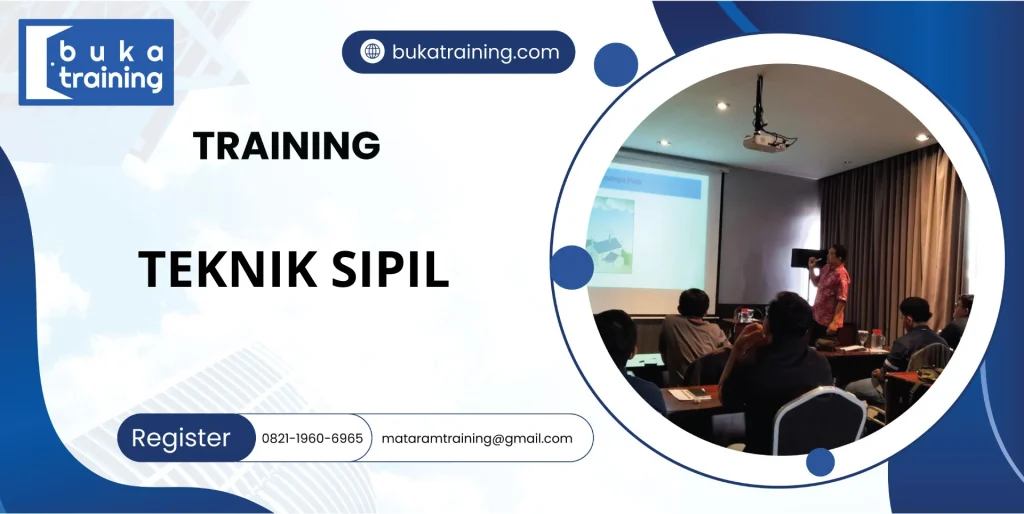 buka
training

bukatraining.com

TRAINING

TEKNIK SIPIL

Register 0821-1960-6965 mataramtraining@gmail.com